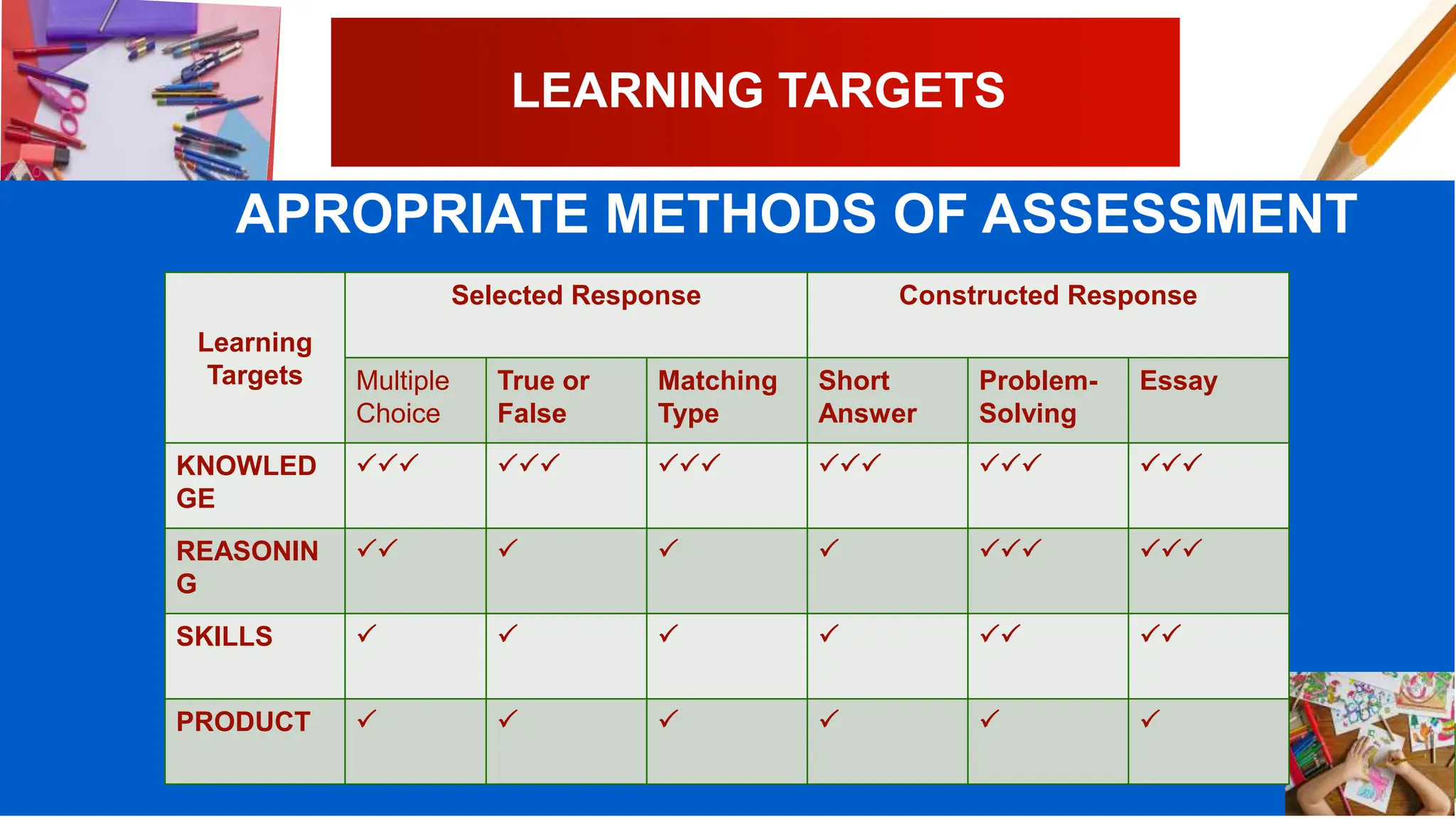 LEARNING TARGETS

APROPRIATE METHODS OF ASSESSMENT

| Learning Targets | Selected Response | | | Constructed Response | | |
|---|---|---|---|---|---|---|
| | Multiple Choice | True or False | Matching Type | Short Answer | Problem-Solving | Essay |
| KNOWLEDGE | ✓✓✓ | ✓✓✓ | ✓✓✓ | ✓✓✓ | ✓✓✓ | ✓✓✓ |
| REASONING | ✓✓ | ✓ | ✓ | ✓ | ✓✓✓ | ✓✓✓ |
| SKILLS | ✓ | ✓ | ✓ | ✓ | ✓✓ | ✓✓ |
| PRODUCT | ✓ | ✓ | ✓ | ✓ | ✓ | ✓ |